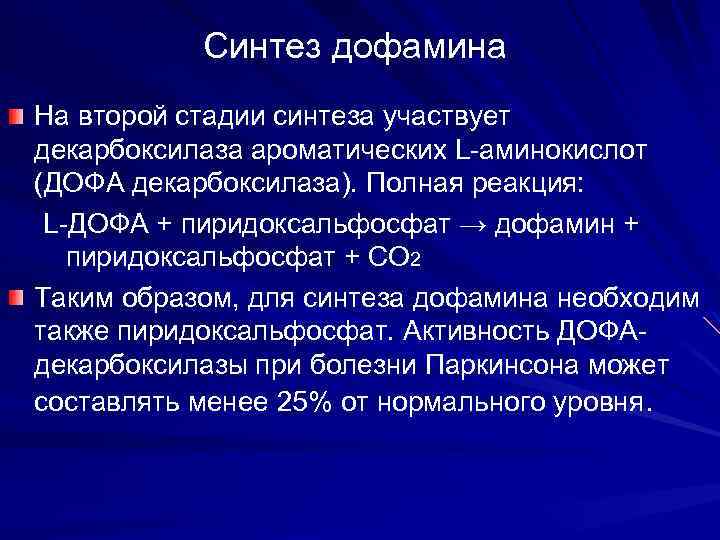 Синтез дофамина

На второй стадии синтеза участвует декарбоксилаза ароматических L-аминокислот (ДОФА декарбоксилаза). Полная реакция:

L-ДОФА + пиридоксальфосфат → дофамин + пиридоксальфосфат + $CO_2$

Таким образом, для синтеза дофамина необходим также пиридоксальфосфат. Активность ДОФА-декарбоксилазы при болезни Паркинсона может составлять менее 25% от нормального уровня.